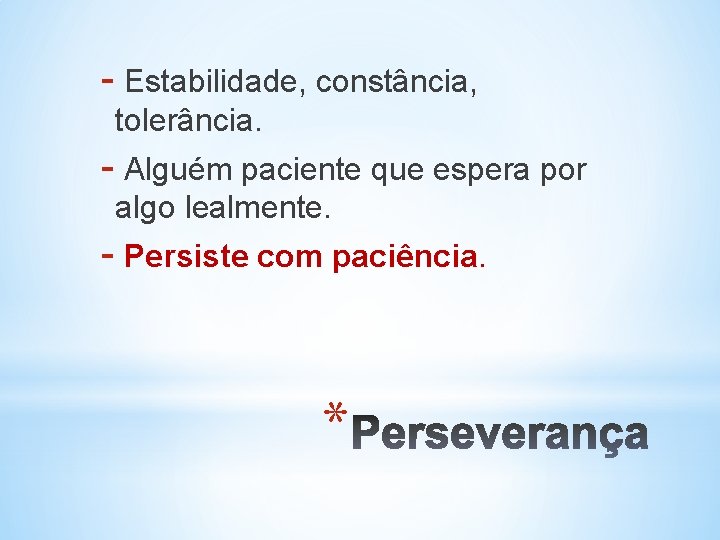 - Estabilidade, constância, tolerância.

- Alguém paciente que espera por algo lealmente.

- Persiste com paciência.

*Perseverança